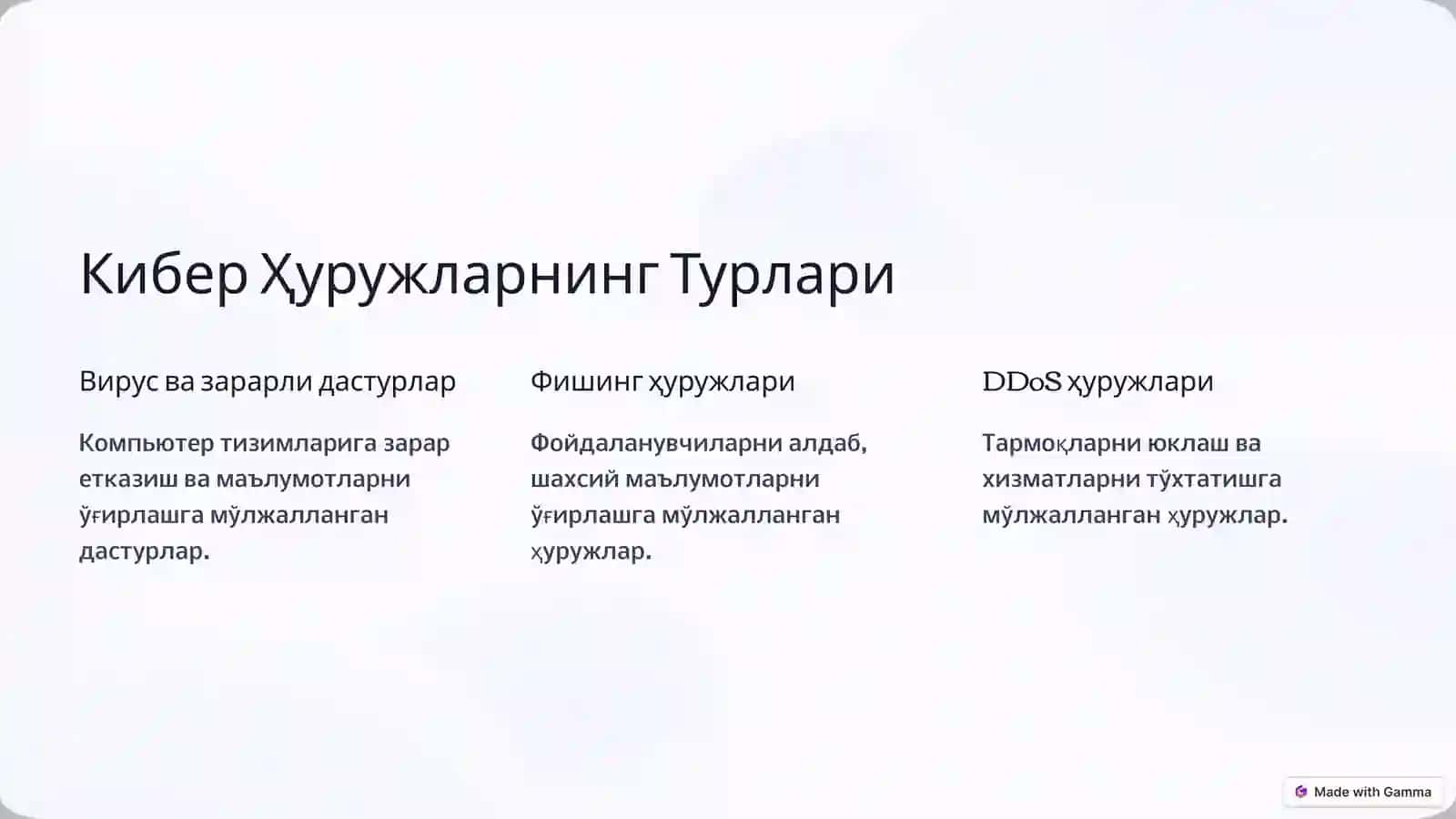 Кибер Ҳуружларнинг Турлари

Вирус ва зарарли дастурлар

Компьютер тизимларига зарар етказиш ва маълумотларни ўғирлашга мўлжалланган дастурлар.

Фишинг ҳуружлари

Фойдаланувчиларни алдаб, шахсий маълумотларни ўғирлашга мўлжалланган ҳуружлар.

DDoS ҳуружлари

Тармоқларни юклаш ва хизматларни тўхтатишга мўлжалланган ҳуружлар.

Made with Gamma